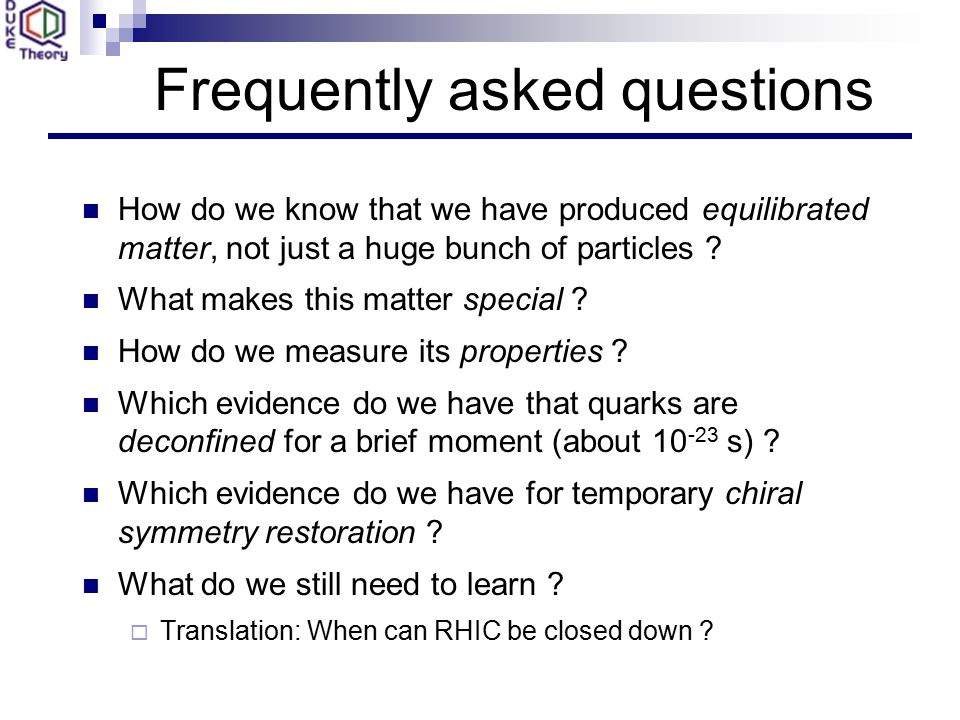 DUKE QCD Theory

Frequently asked questions

How do we know that we have produced equilibrated matter, not just a huge bunch of particles ?

What makes this matter special ?

How do we measure its properties ?

Which evidence do we have that quarks are deconfined for a brief moment (about $10^{-23}$ s) ?

Which evidence do we have for temporary chiral symmetry restoration ?

What do we still need to learn ?

Translation: When can RHIC be closed down ?